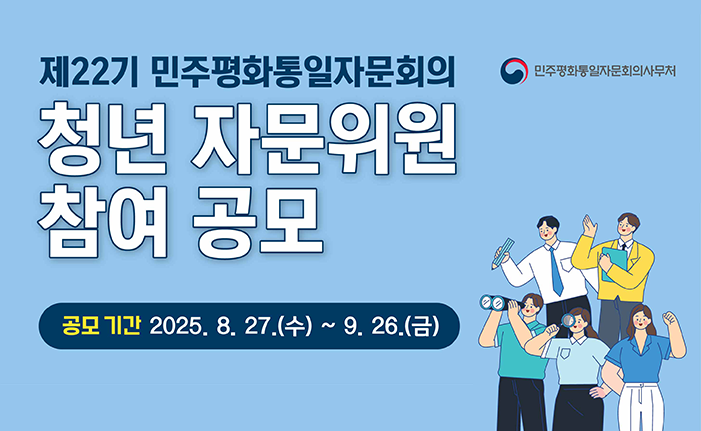 제22기 민주평화통일자문회의

민주평화통일자문회의사무처

청년 자문위원
참여 공모

공모 기간 2025. 8. 27.(수) ~ 9. 26.(금)